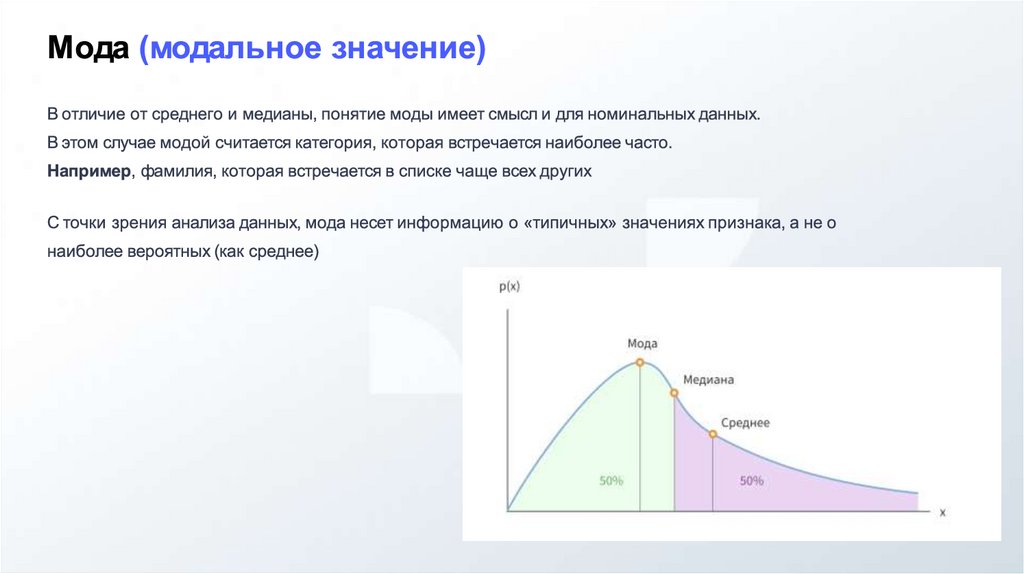 Мода (модальное значение)

В отличие от среднего и медианы, понятие моды имеет смысл и для номинальных данных. В этом случае модой считается категория, которая встречается наиболее часто. Например, фамилия, которая встречается в списке чаще всех других

С точки зрения анализа данных, мода несет информацию о «типичных» значениях признака, а не о наиболее вероятных (как среднее)

p(x)
Мода
Медиана
Среднее
50%
50%
x